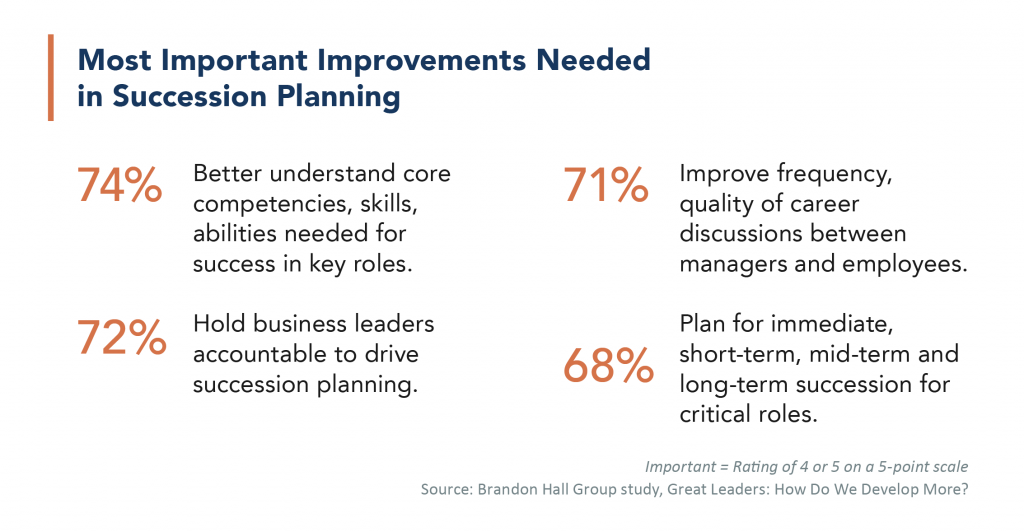 Most Important Improvements Needed in Succession Planning

74% Better understand core competencies, skills, abilities needed for success in key roles.

72% Hold business leaders accountable to drive succession planning.

71% Improve frequency, quality of career discussions between managers and employees.

68% Plan for immediate, short-term, mid-term and long-term succession for critical roles.

Important = Rating of 4 or 5 on a 5-point scale
Source: Brandon Hall Group study, Great Leaders: How Do We Develop More?